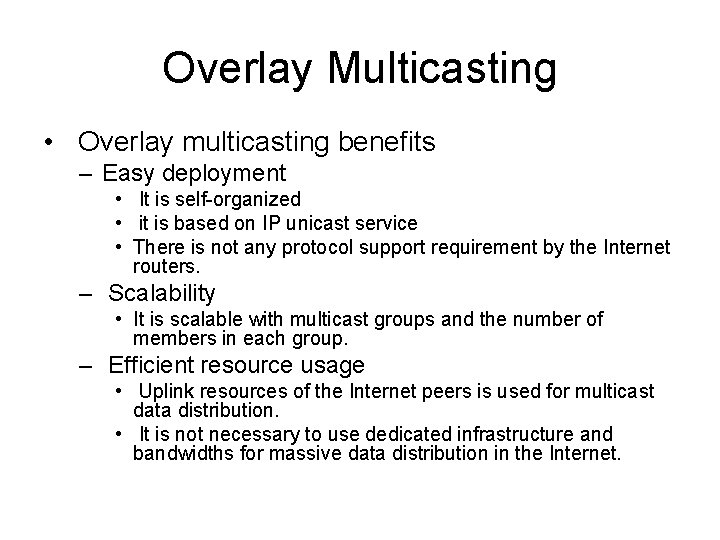 Overlay Multicasting

• Overlay multicasting benefits
– Easy deployment
• It is self-organized
• it is based on IP unicast service
• There is not any protocol support requirement by the Internet routers.
– Scalability
• It is scalable with multicast groups and the number of members in each group.
– Efficient resource usage
• Uplink resources of the Internet peers is used for multicast data distribution.
• It is not necessary to use dedicated infrastructure and bandwidths for massive data distribution in the Internet.